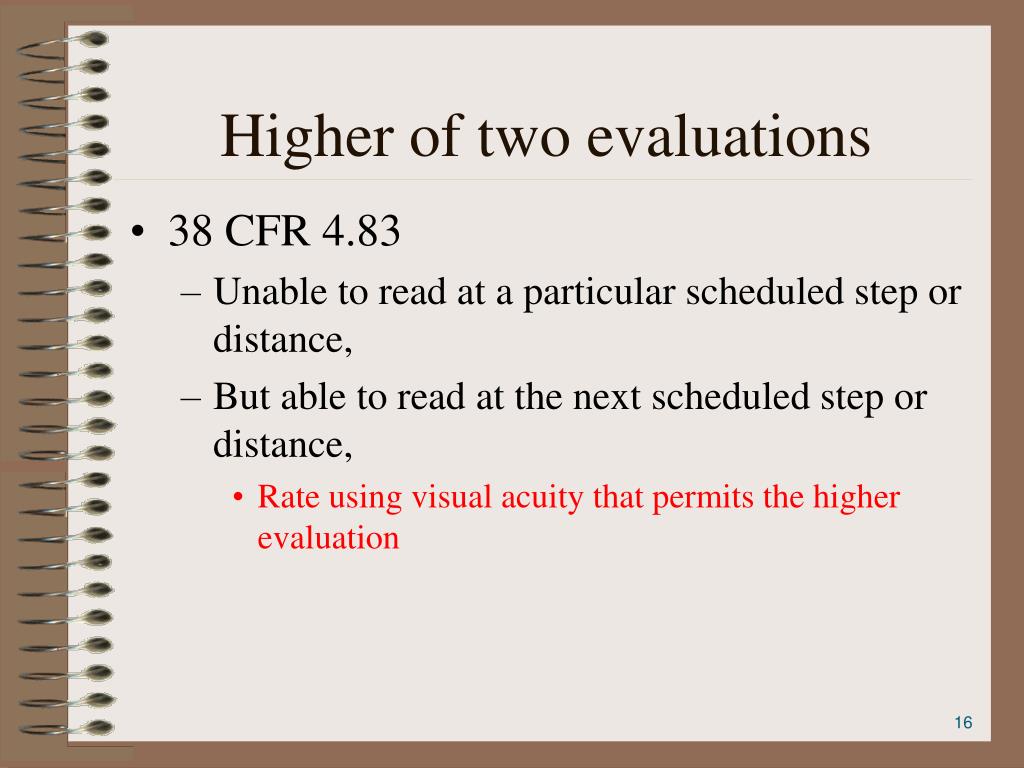 Higher of two evaluations

• 38 CFR 4.83

– Unable to read at a particular scheduled step or distance,

– But able to read at the next scheduled step or distance,

• Rate using visual acuity that permits the higher evaluation

16